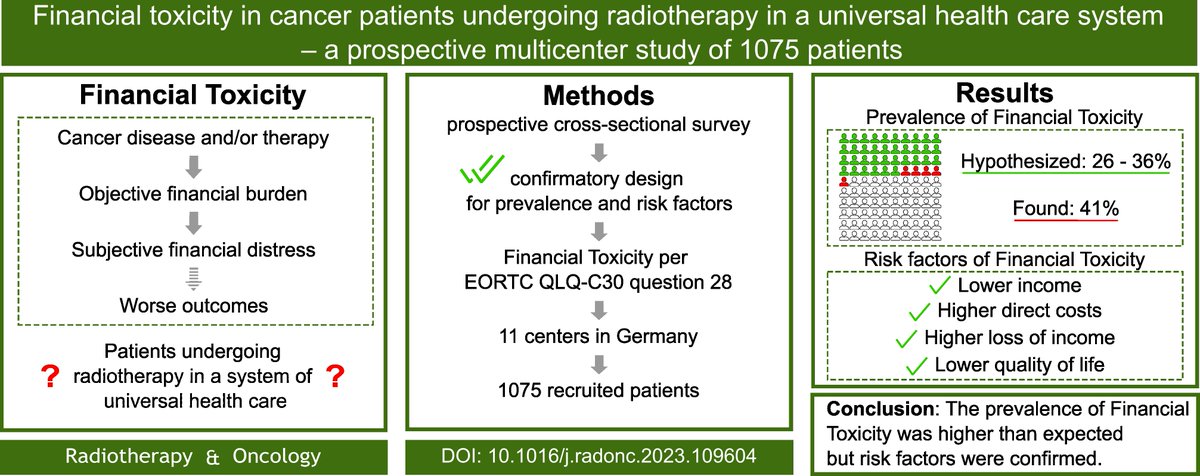 Financial toxicity in cancer patients undergoing radiotherapy in a universal health care system – a prospective multicenter study of 1075 patients

Financial Toxicity

Cancer disease and/or therapy

Objective financial burden

Subjective financial distress

Worse outcomes

? Patients undergoing radiotherapy in a system of universal health care ?

Radiotherapy & Oncology

Methods

prospective cross-sectional survey

confirmatory design for prevalence and risk factors

Financial Toxicity per EORTC QLQ-C30 question 28

11 centers in Germany

1075 recruited patients

DOI: 10.1016/j.radonc.2023.109604

Results

Prevalence of Financial Toxicity

Hypothesized: 26 - 36%

Found: 41%

Risk factors of Financial Toxicity

Lower income

Higher direct costs

Higher loss of income

Lower quality of life

Conclusion: The prevalence of Financial Toxicity was higher than expected but risk factors were confirmed.